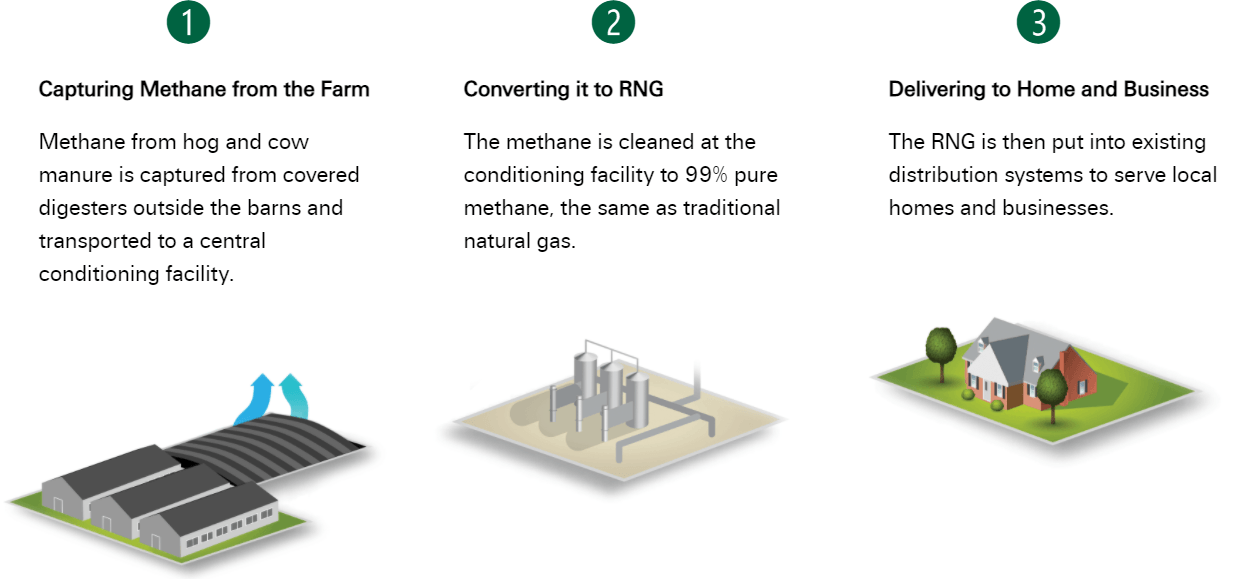 1

Capturing Methane from the Farm

Methane from hog and cow manure is captured from covered digesters outside the barns and transported to a central conditioning facility.

2

Converting it to RNG

The methane is cleaned at the conditioning facility to 99% pure methane, the same as traditional natural gas.

3

Delivering to Home and Business

The RNG is then put into existing distribution systems to serve local homes and businesses.